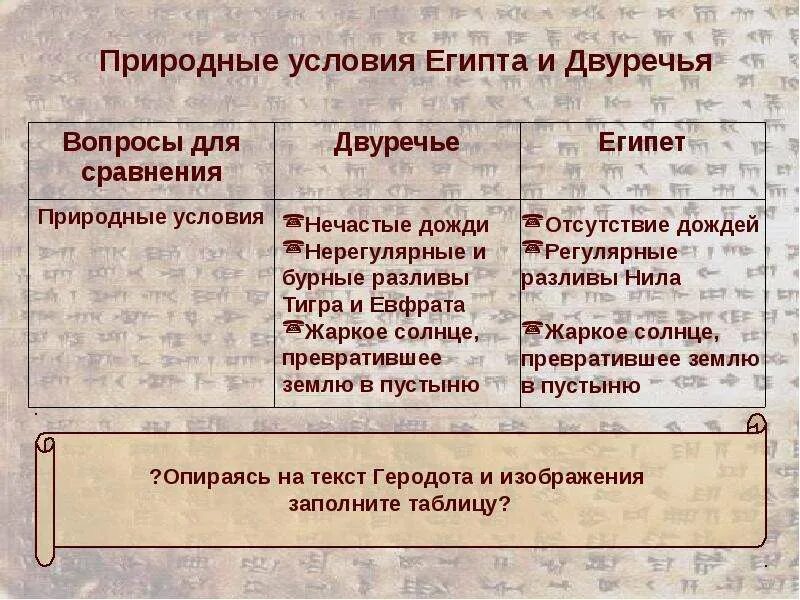 Природные условия Египта и Двуречья

| Вопросы для сравнения | Двуречье | Египет |
|---|---|---|
| Природные условия | ☎Нечастые дожди ☎Нерегулярные и бурные разливы Тигра и Евфрата ☎Жаркое солнце, превратившее землю в пустыню | ☎Отсутствие дождей ☎Регулярные разливы Нила ☎Жаркое солнце, превратившее землю в пустыню |

?Опираясь на текст Геродота и изображения заполните таблицу?